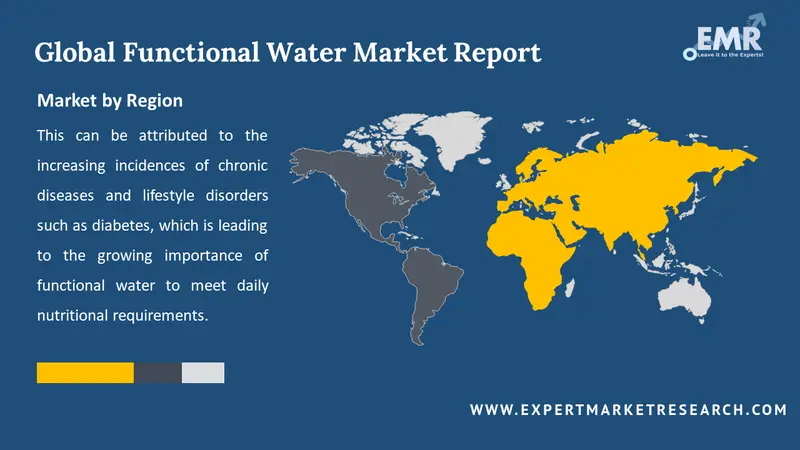 Global Functional Water Market Report

EMR
Leave it to the Experts!

Market by Region

This can be attributed to the increasing incidences of chronic diseases and lifestyle disorders such as diabetes, which is leading to the growing importance of functional water to meet daily nutritional requirements.

WWW.EXPERTMARKETRESEARCH.COM